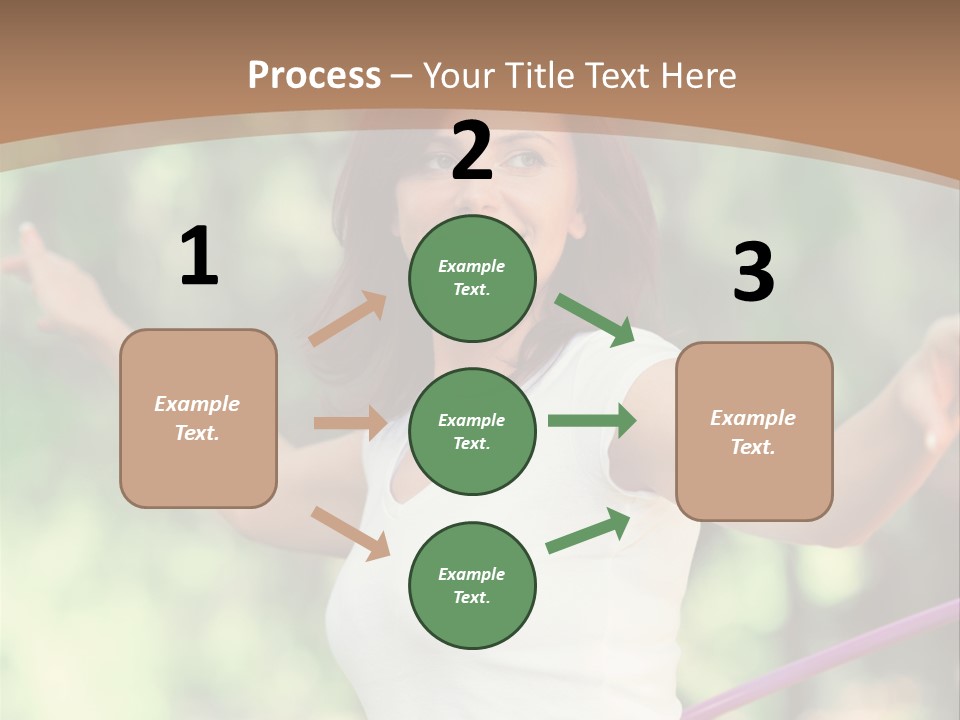 Process – Your Title Text Here

1

Example Text.

2

Example Text.

Example Text.

Example Text.

3

Example Text.